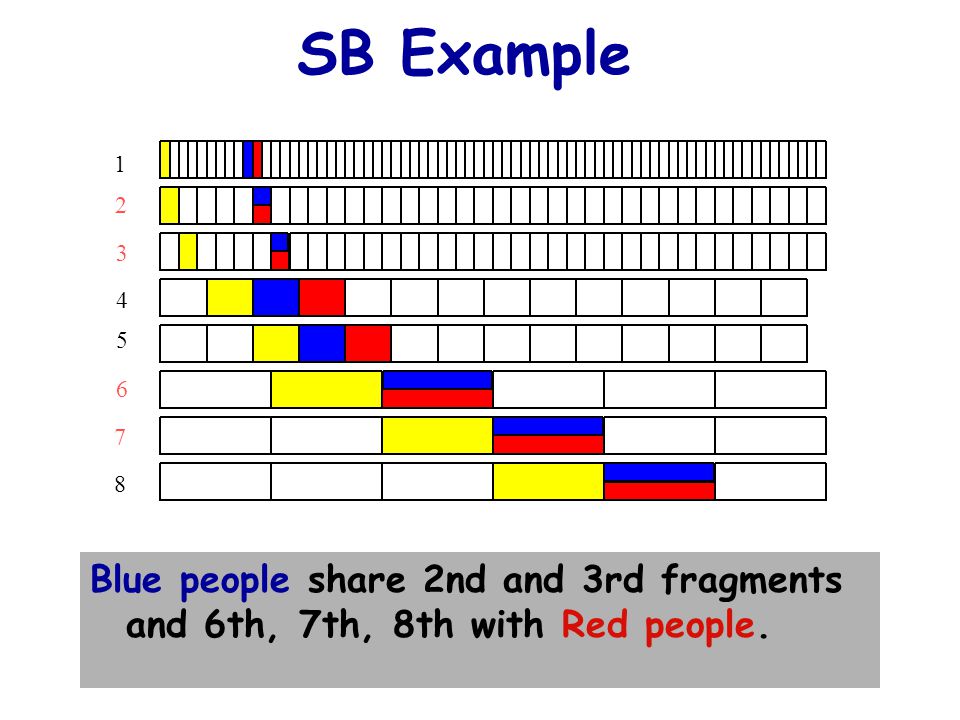 SB Example

1
2
3
4
5
6
7
8

Blue people share 2nd and 3rd fragments and 6th, 7th, 8th with Red people.